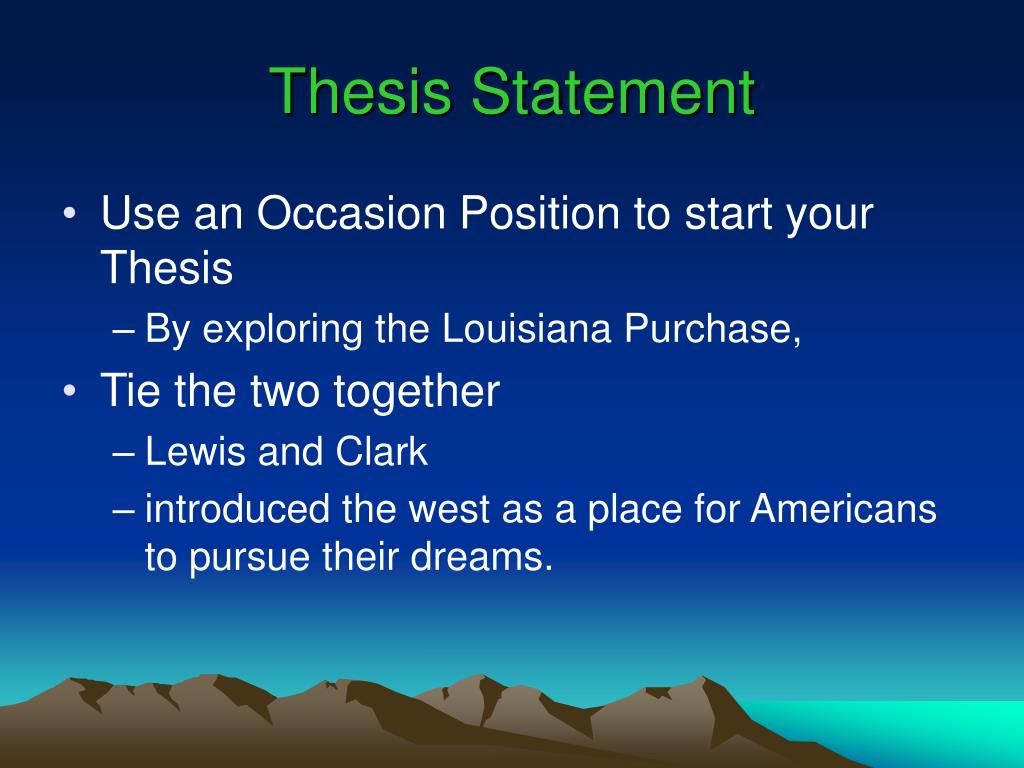 Thesis Statement

• Use an Occasion Position to start your Thesis
– By exploring the Louisiana Purchase,
• Tie the two together
– Lewis and Clark
– introduced the west as a place for Americans to pursue their dreams.